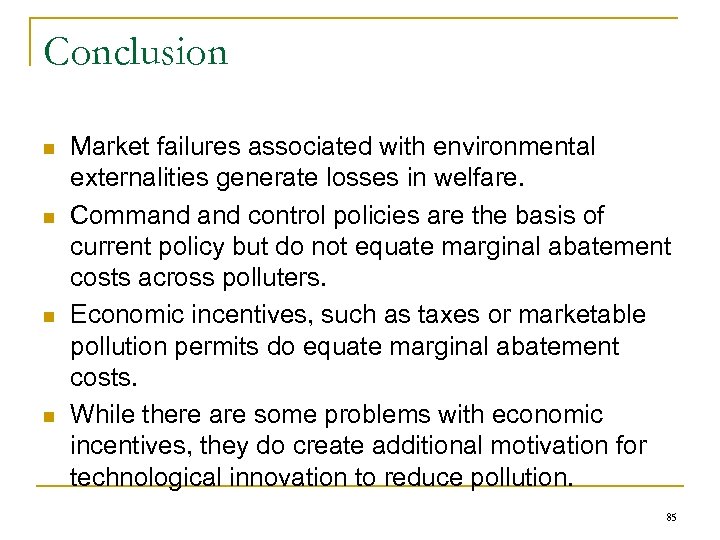 Conclusion

- Market failures associated with environmental externalities generate losses in welfare.
- Command and control policies are the basis of current policy but do not equate marginal abatement costs across polluters.
- Economic incentives, such as taxes or marketable pollution permits do equate marginal abatement costs.
- While there are some problems with economic incentives, they do create additional motivation for technological innovation to reduce pollution.

85